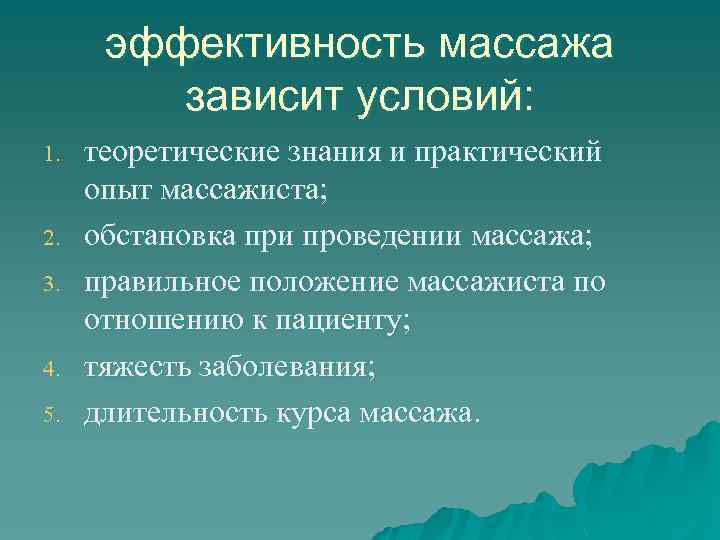 эффективность массажа зависит условий:

1. теоретические знания и практический опыт массажиста;
2. обстановка при проведении массажа;
3. правильное положение массажиста по отношению к пациенту;
4. тяжесть заболевания;
5. длительность курса массажа.